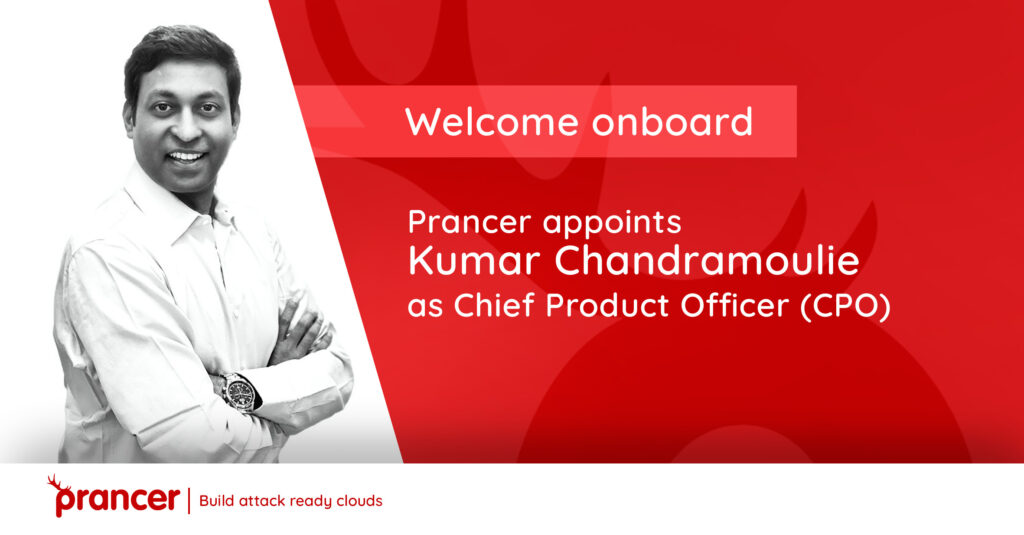 Welcome onboard

Prancer appoints
Kumar Chandramoulie
as Chief Product Officer (CPO)

prancer | Build attack ready clouds